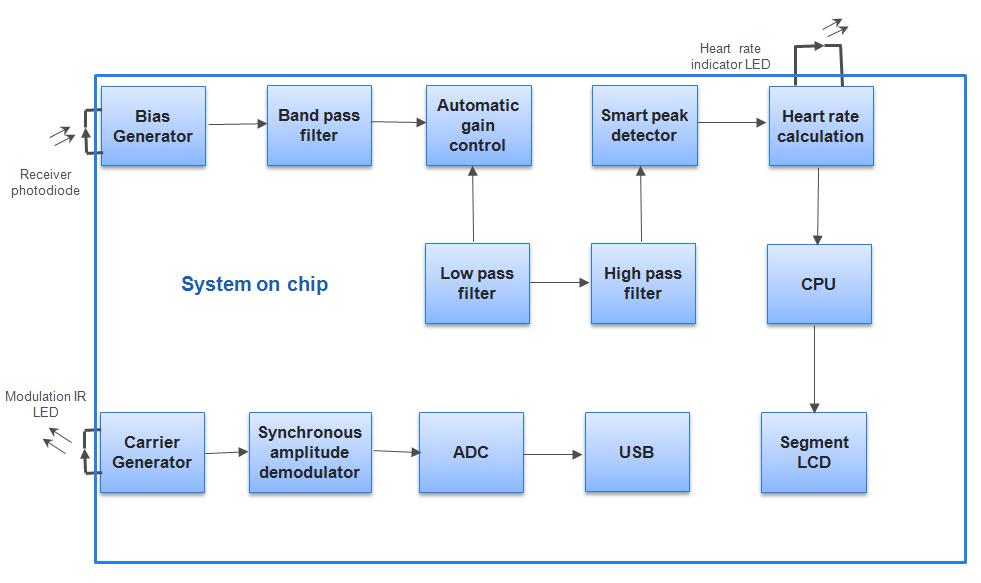 Heart rate indicator LED

Bias Generator

Band pass filter

Automatic gain control

Smart peak detector

Heart rate calculation

Receiver photodiode

System on chip

Low pass filter

High pass filter

CPU

Modulation IR LED

Carrier Generator

Synchronous amplitude demodulator

ADC

USB

Segment LCD